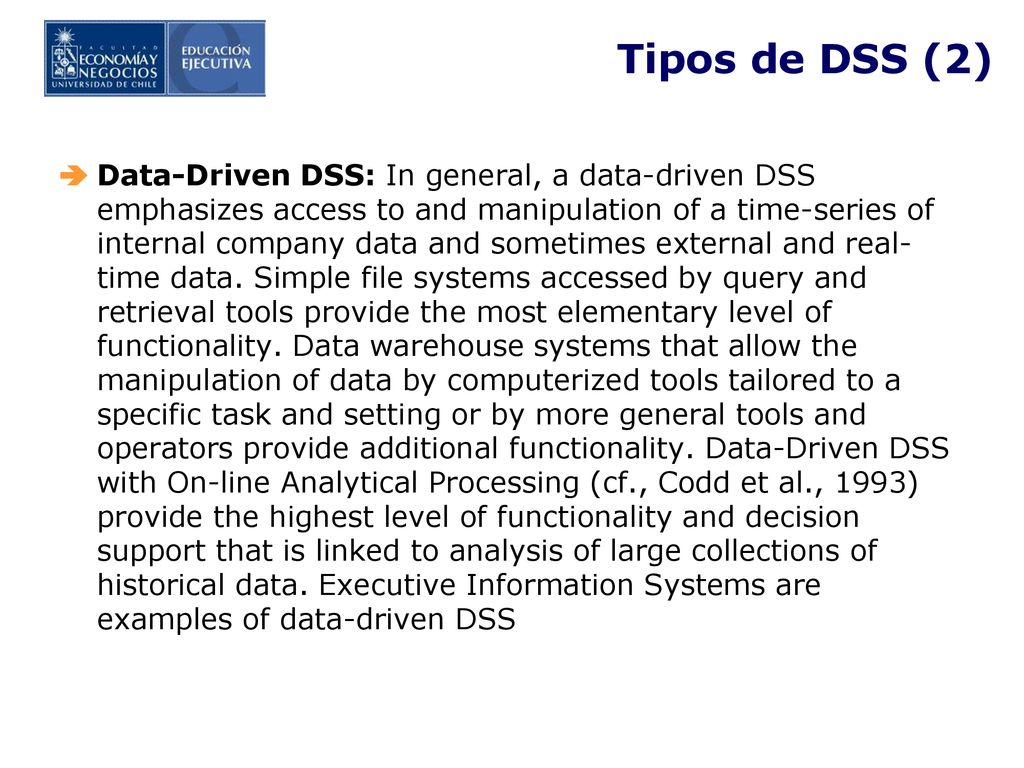 FACULTAD ECONOMÍA Y NEGOCIOS UNIVERSIDAD DE CHILE

EDUCACIÓN EJECUTIVA

Tipos de DSS (2)

Data-Driven DSS: In general, a data-driven DSS emphasizes access to and manipulation of a time-series of internal company data and sometimes external and real-time data. Simple file systems accessed by query and retrieval tools provide the most elementary level of functionality. Data warehouse systems that allow the manipulation of data by computerized tools tailored to a specific task and setting or by more general tools and operators provide additional functionality. Data-Driven DSS with On-line Analytical Processing (cf., Codd et al., 1993) provide the highest level of functionality and decision support that is linked to analysis of large collections of historical data. Executive Information Systems are examples of data-driven DSS